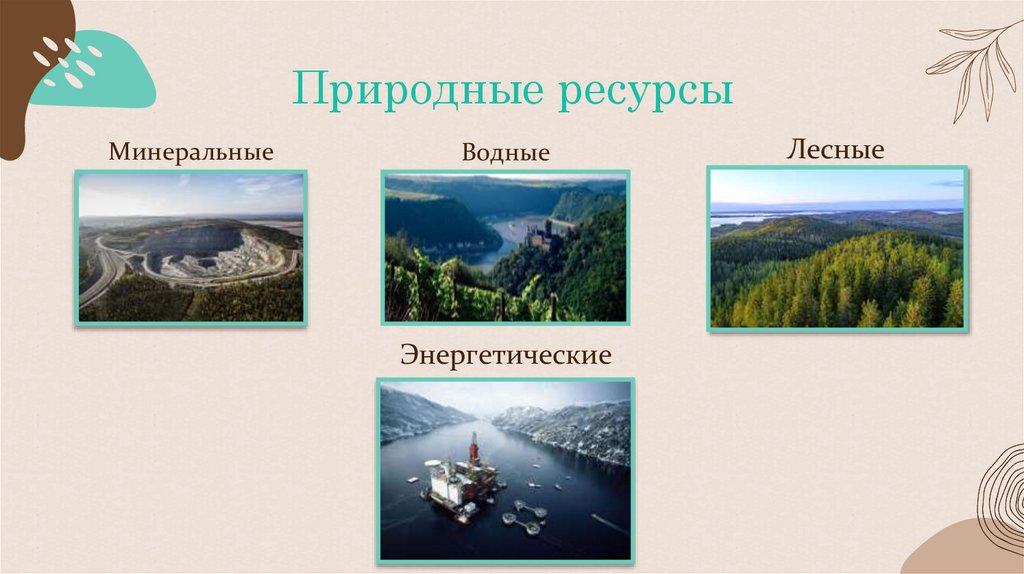 Природные ресурсы

Минеральные

Водные

Лесные

Энергетические